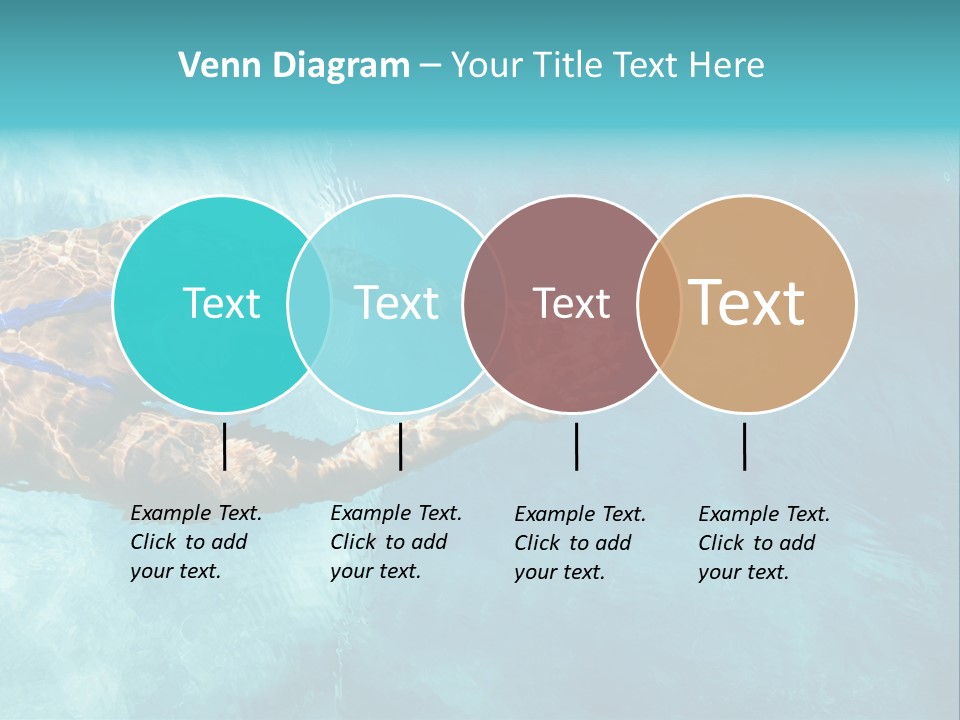 Venn Diagram – Your Title Text Here

Text

Text

Text

Text

Example Text. Click to add your text.

Example Text. Click to add your text.

Example Text. Click to add your text.

Example Text. Click to add your text.